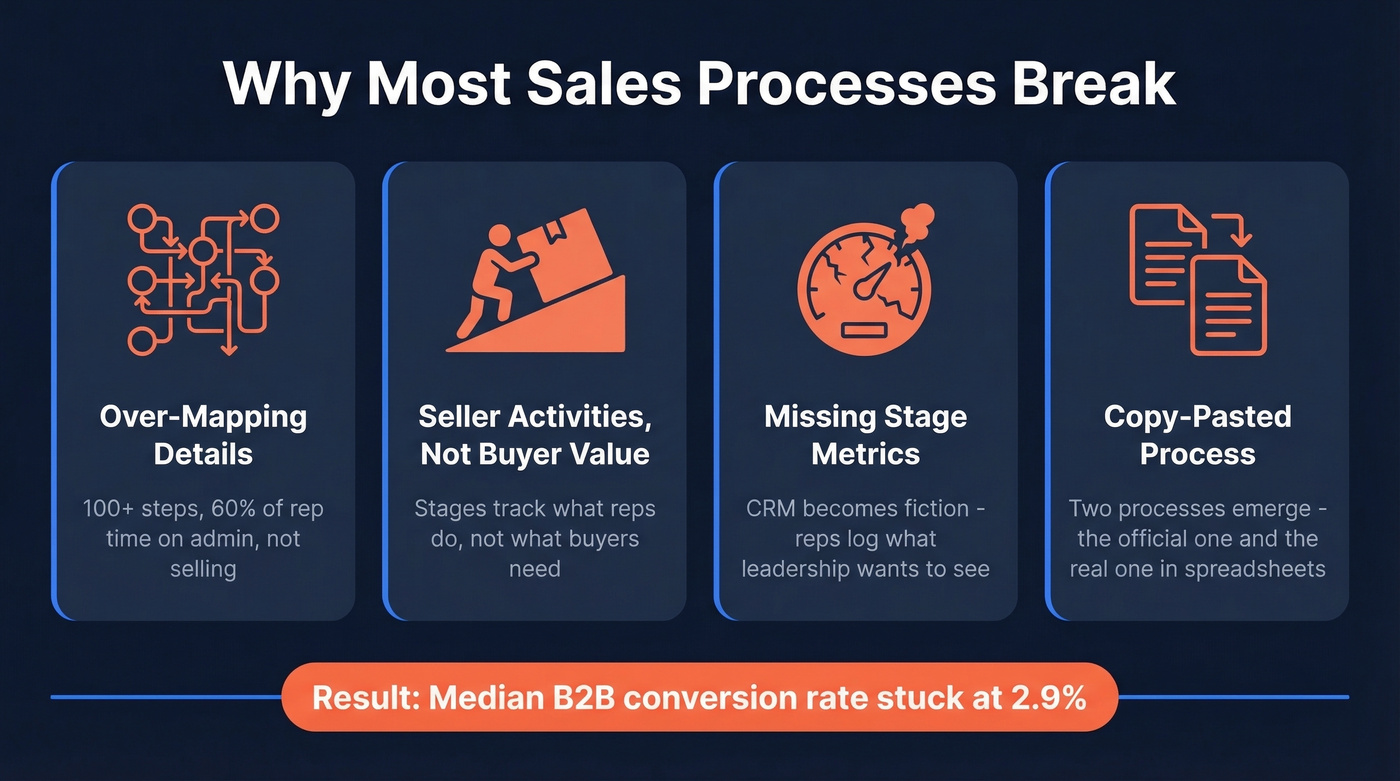 Why Most Sales Processes Break

Over-Mapping Details

100+ steps, 60% of rep time on admin, not selling

Seller Activities, Not Buyer Value

Stages track what reps do, not what buyers need

Missing Stage Metrics

CRM becomes fiction - reps log what leadership wants to see

Copy-Pasted Process

Two processes emerge - the official one and the real one in spreadsheets

Result: Median B2B conversion rate stuck at 2.9%